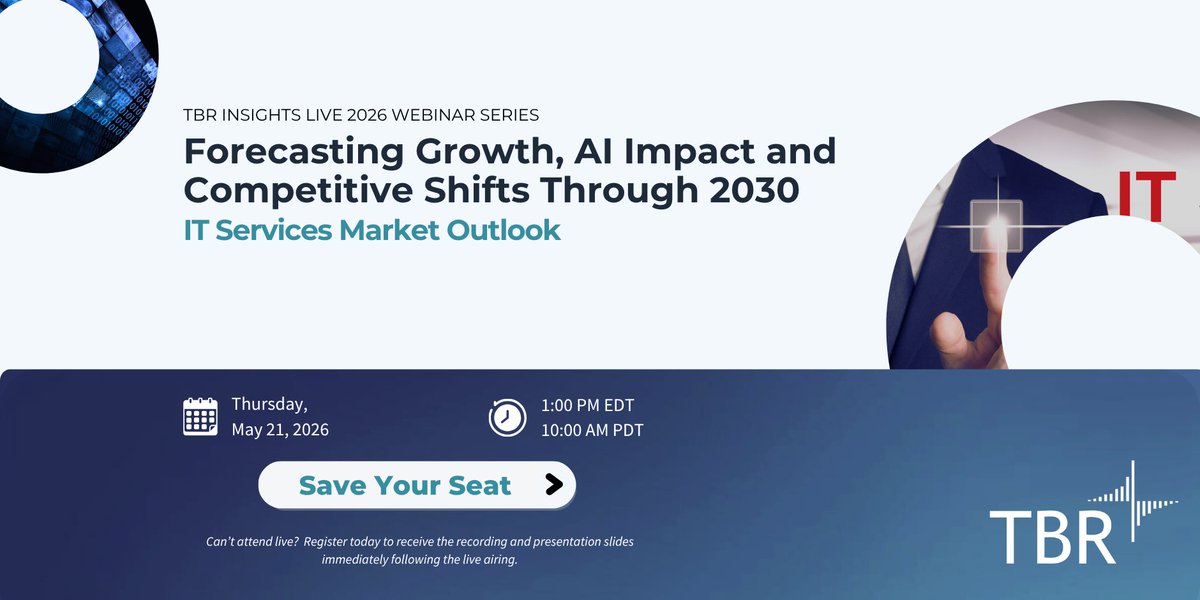 TBR INSIGHTS LIVE 2026 WEBINAR SERIES

Forecasting Growth, AI Impact and Competitive Shifts Through 2030

IT Services Market Outlook

IT

Thursday, May 21, 2026

1:00 PM EDT
10:00 AM PDT

Save Your Seat

Can't attend live? Register today to receive the recording and presentation slides immediately following the live airing.

TBR